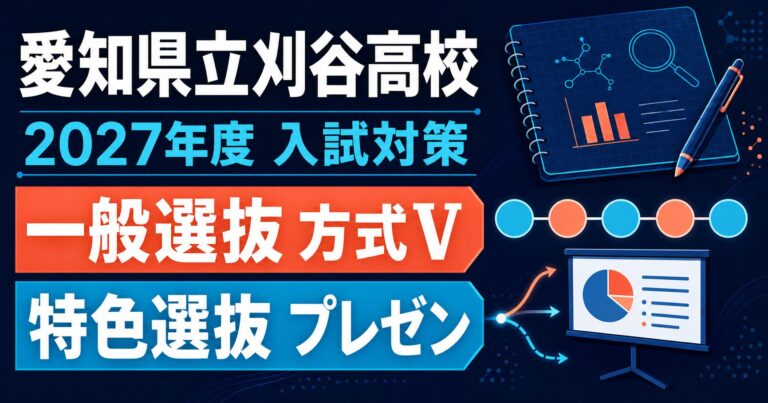 愛知県立刈谷高校

2027年度 入試対策

一般選抜 方式V

特色選抜 プレゼン